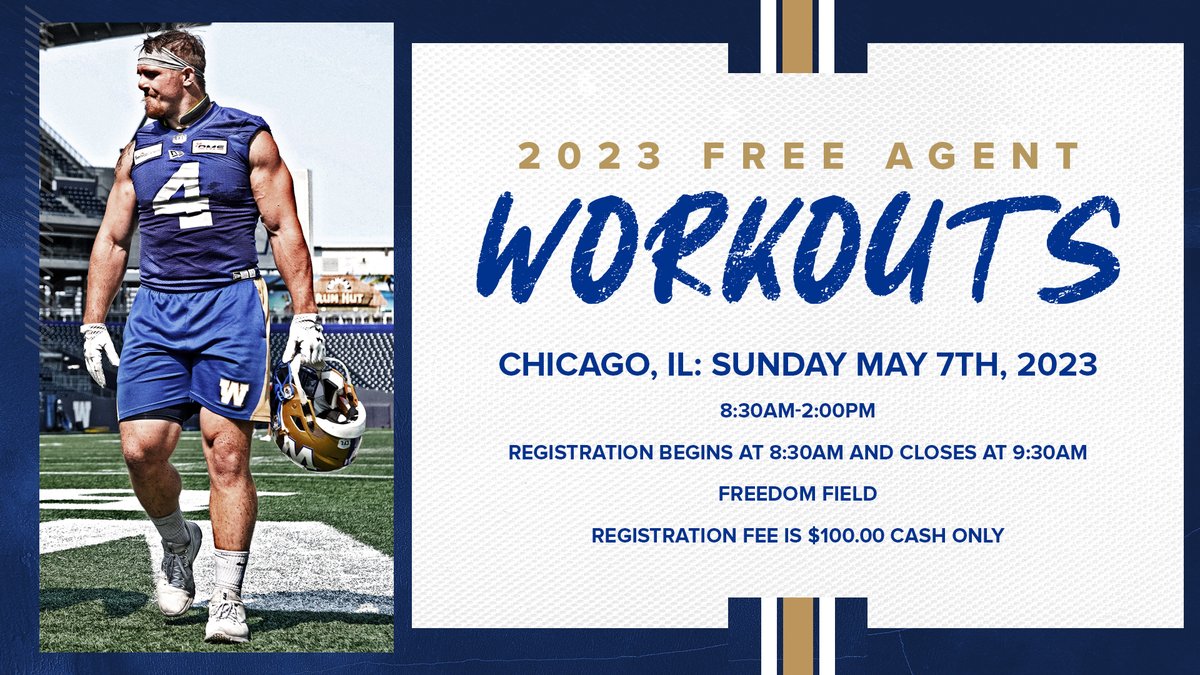 4
W
RUM HUT

2023 FREE AGENT
WORKOUTS

CHICAGO, IL: SUNDAY MAY 7TH, 2023

8:30AM-2:00PM

REGISTRATION BEGINS AT 8:30AM AND CLOSES AT 9:30AM

FREEDOM FIELD

REGISTRATION FEE IS $100.00 CASH ONLY